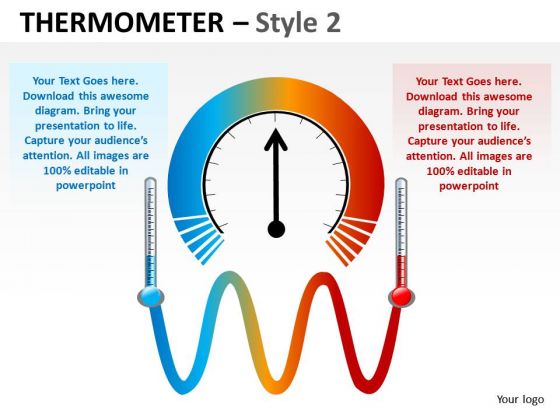 THERMOMETER – Style 2

Your Text Goes here. Download this awesome diagram. Bring your presentation to life. Capture your audience's attention. All images are 100% editable in powerpoint

Your Text Goes here. Download this awesome diagram. Bring your presentation to life. Capture your audience's attention. All images are 100% editable in powerpoint

Your logo